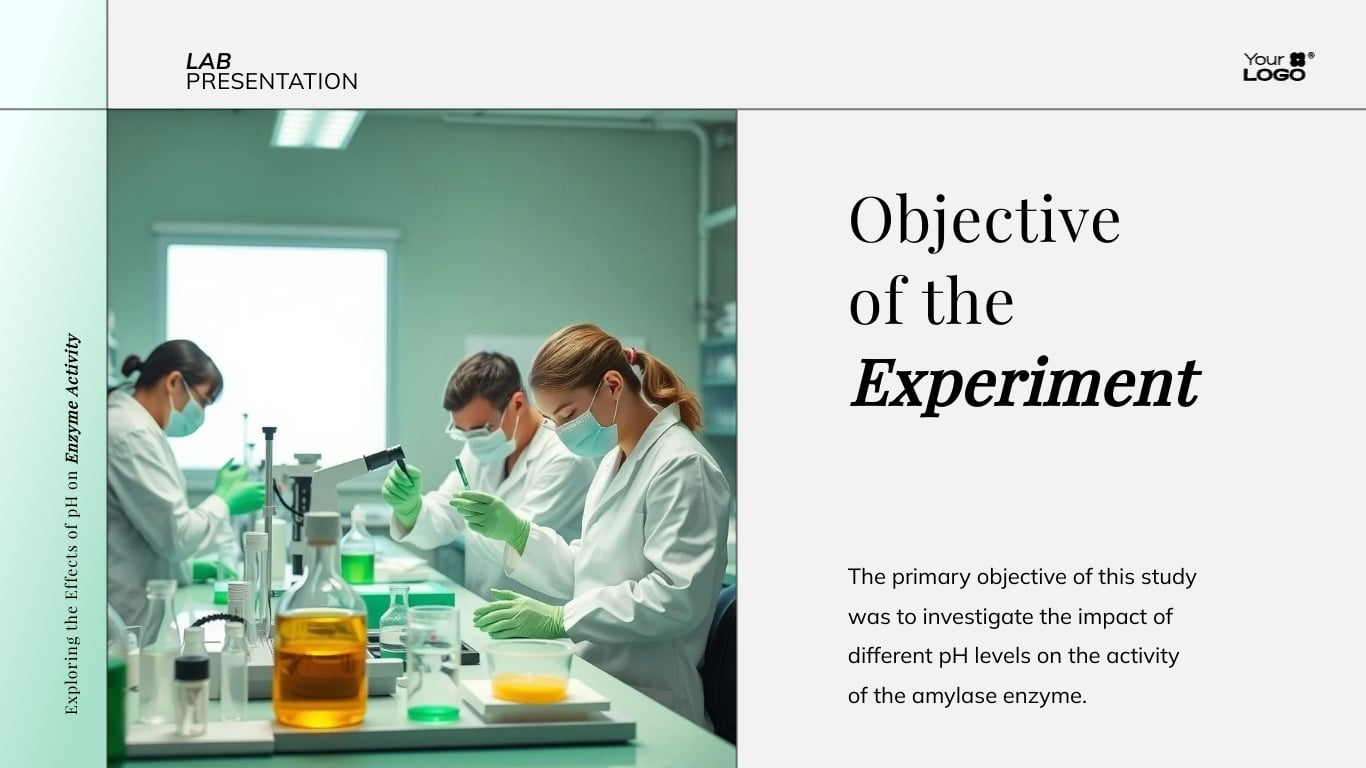 LAB
PRESENTATION

Your LOGO

Exploring the Effects of pH on Enzyme Activity

Objective of the Experiment

The primary objective of this study was to investigate the impact of different pH levels on the activity of the amylase enzyme.